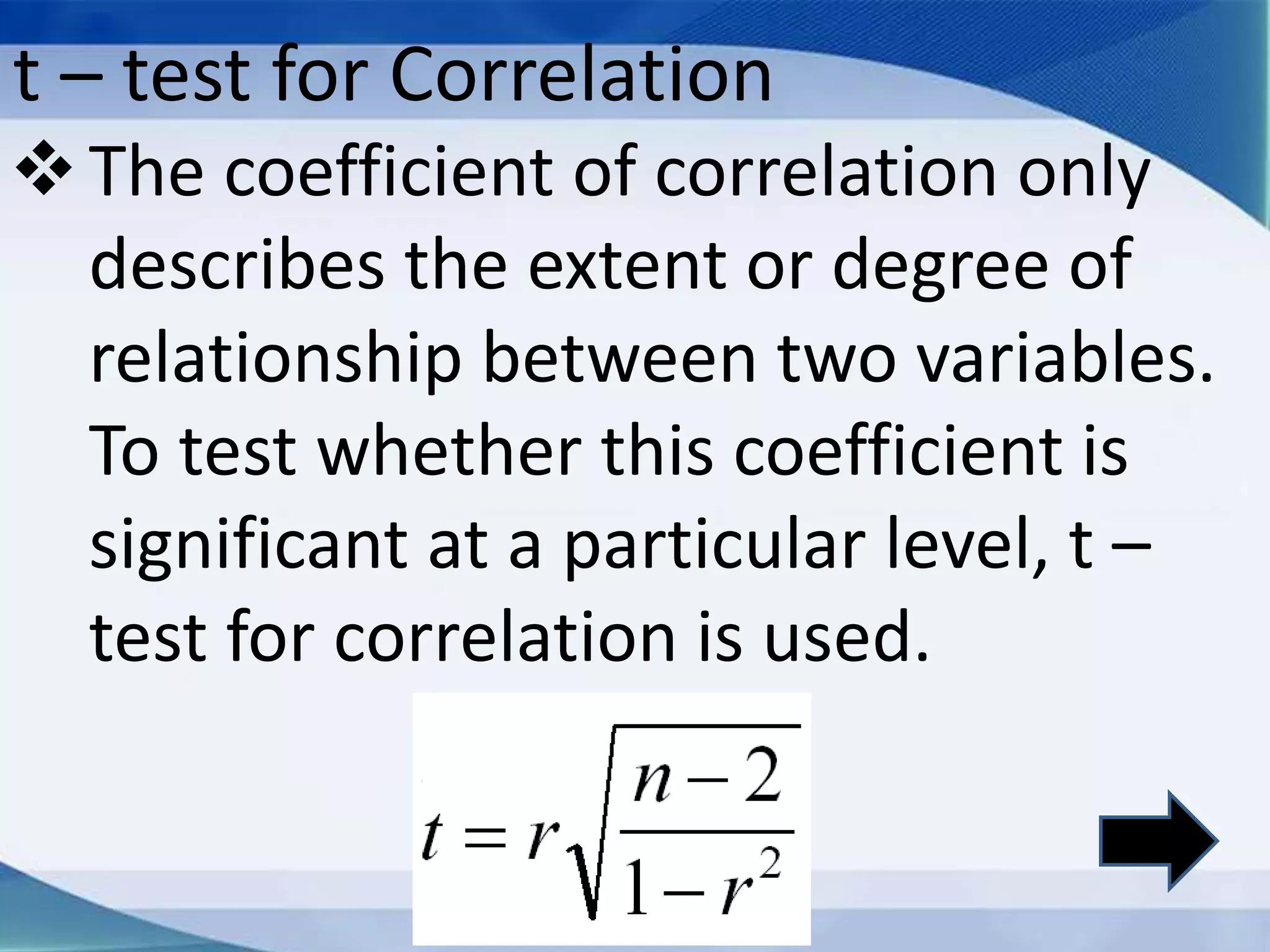 t – test for Correlation

❖ The coefficient of correlation only describes the extent or degree of relationship between two variables. To test whether this coefficient is significant at a particular level, t – test for correlation is used.

$t = r\sqrt{\frac{n-2}{1-r^2}}$